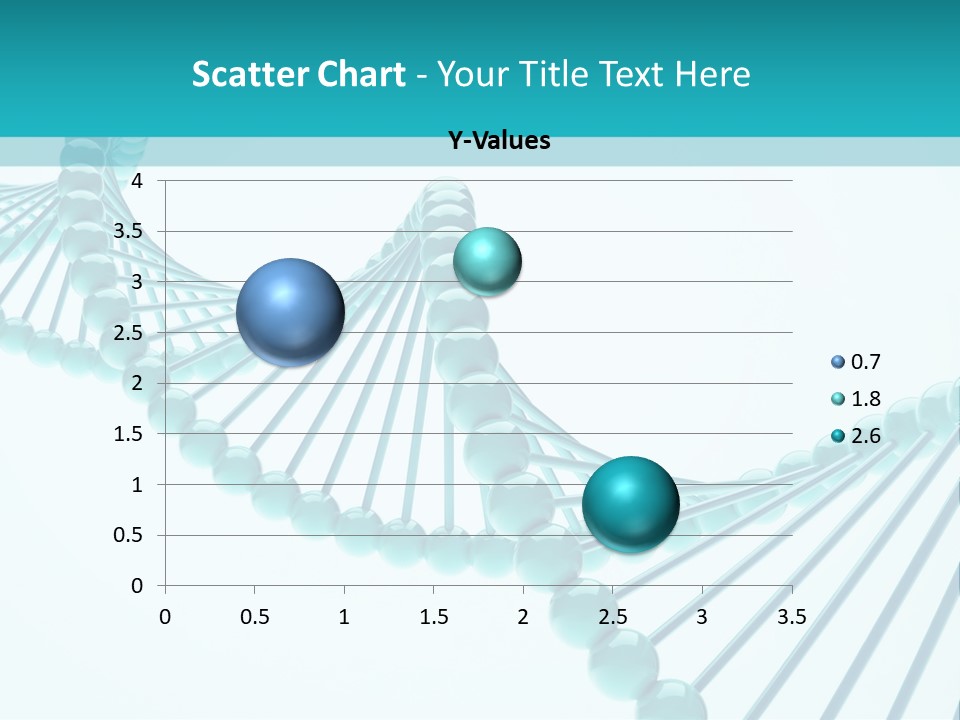 Scatter Chart - Your Title Text Here

Y-Values

4
3.5
3
2.5
2
1.5
1
0.5
0

0 0.5 1 1.5 2 2.5 3 3.5

0.7
1.8
2.6